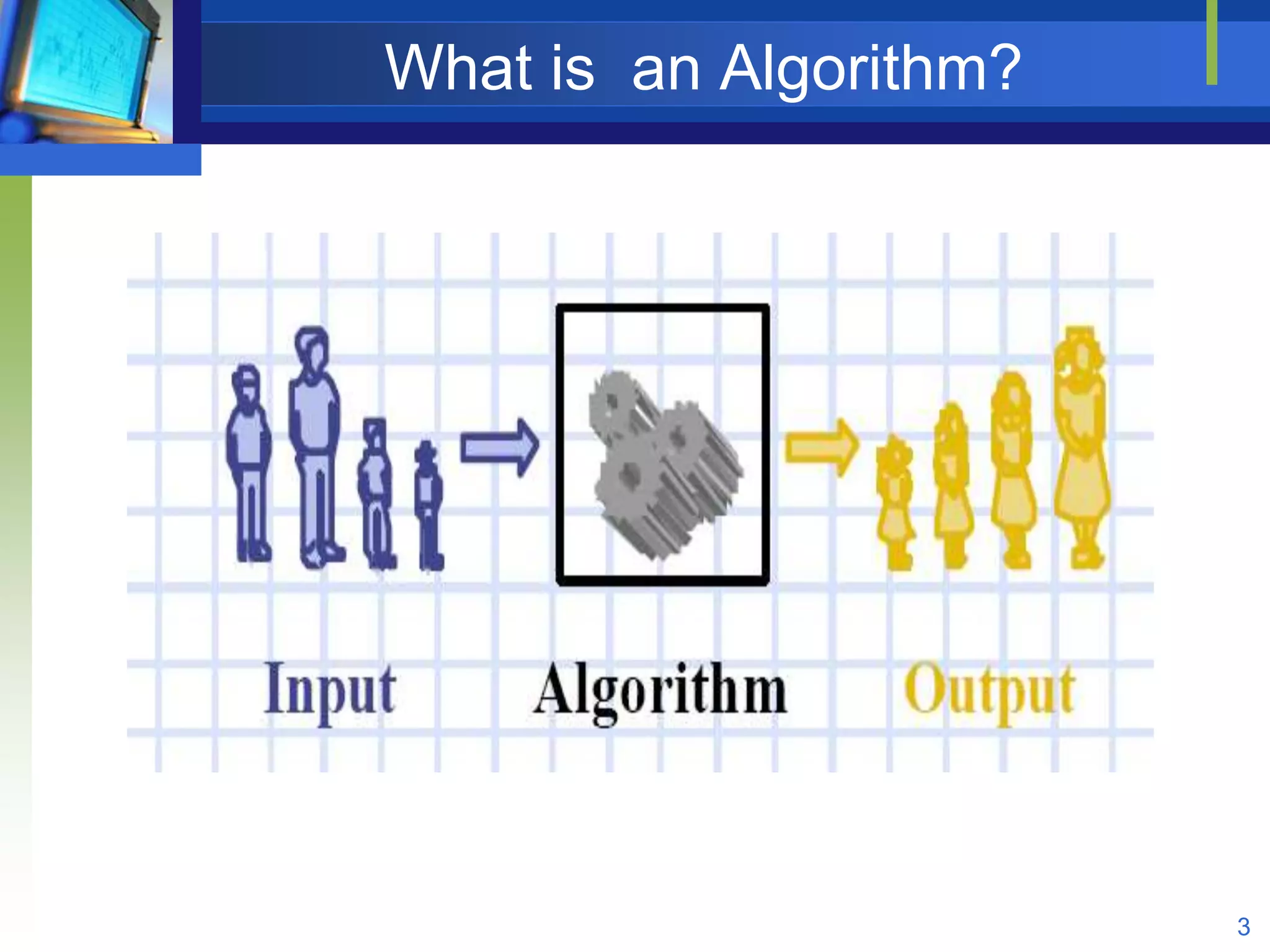 What is an Algorithm?

Input

Algorithm

Output

3